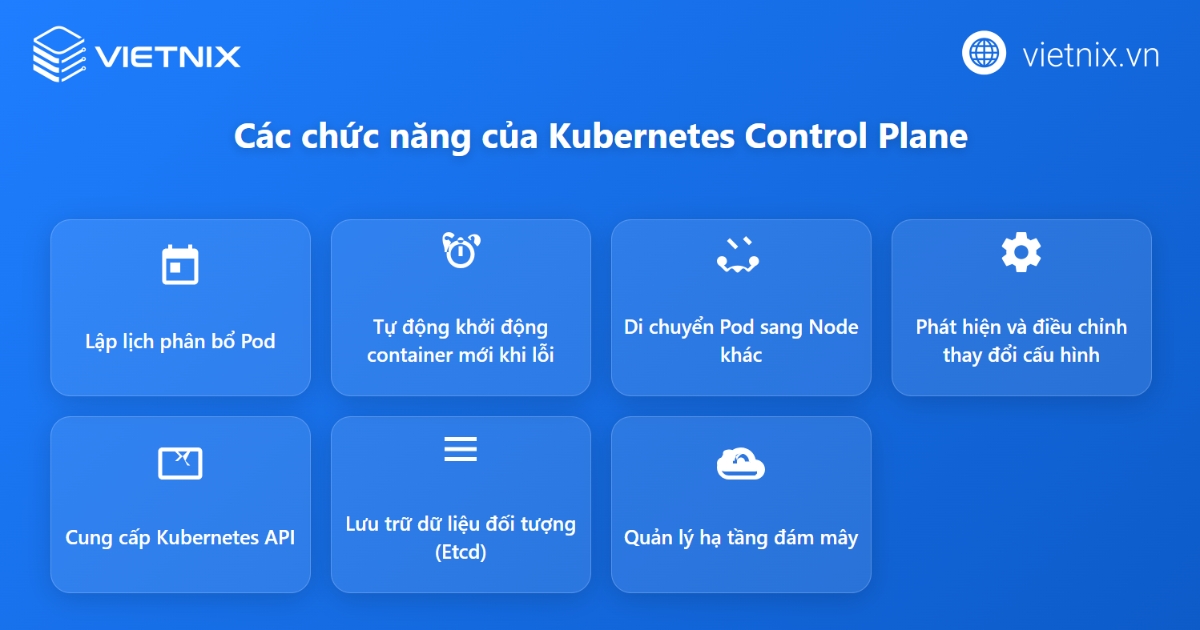 VIETNIX

vietnix.vn

Các chức năng của Kubernetes Control Plane

Lập lịch phân bổ Pod

Tự động khởi động container mới khi lỗi

Di chuyển Pod sang Node khác

Phát hiện và điều chỉnh thay đổi cấu hình

Cung cấp Kubernetes API

Lưu trữ dữ liệu đối tượng (Etcd)

Quản lý hạ tầng đám mây